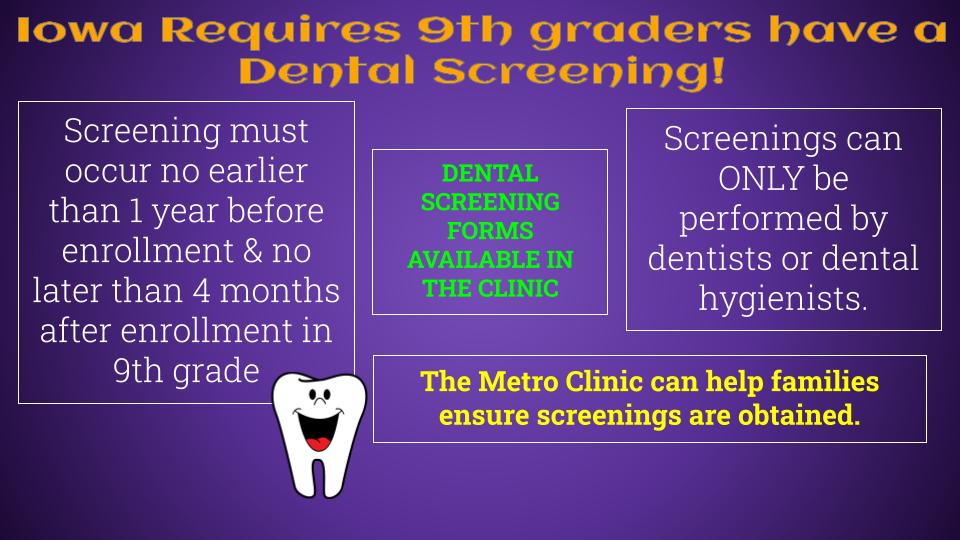 Iowa Requires 9th graders have a Dental Screening!

Screening must occur no earlier than 1 year before enrollment & no later than 4 months after enrollment in 9th grade

DENTAL SCREENING FORMS AVAILABLE IN THE CLINIC

Screenings can ONLY be performed by dentists or dental hygienists.

The Metro Clinic can help families ensure screenings are obtained.